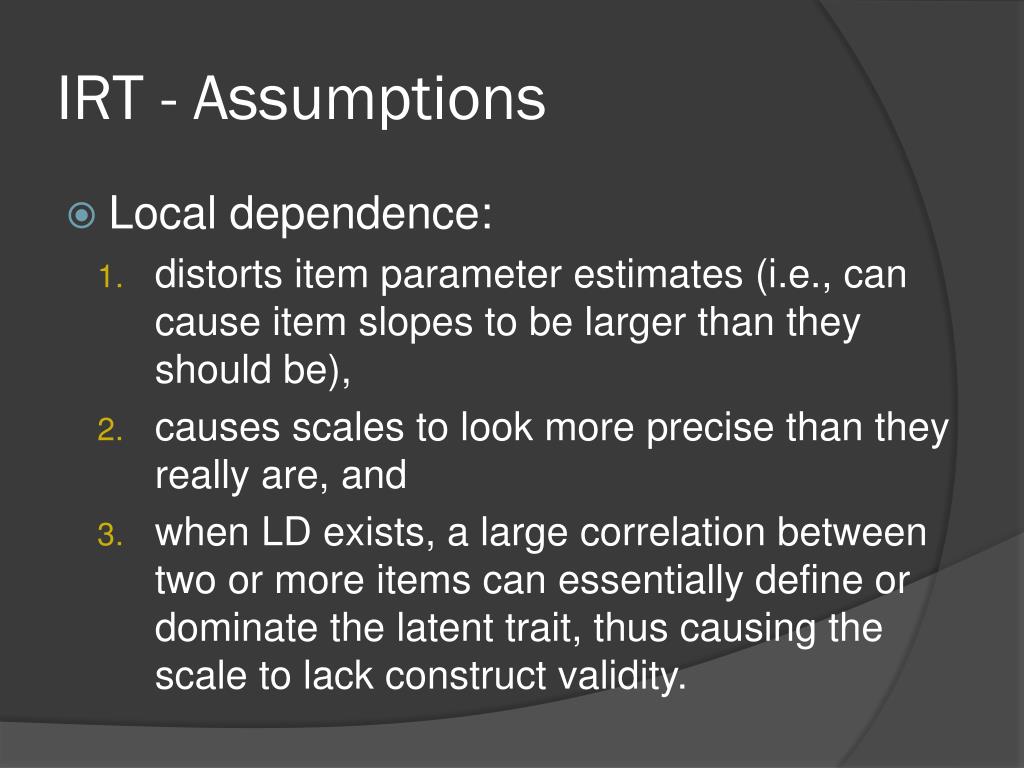 IRT - Assumptions

Local dependence:

1. distorts item parameter estimates (i.e., can cause item slopes to be larger than they should be),
2. causes scales to look more precise than they really are, and
3. when LD exists, a large correlation between two or more items can essentially define or dominate the latent trait, thus causing the scale to lack construct validity.